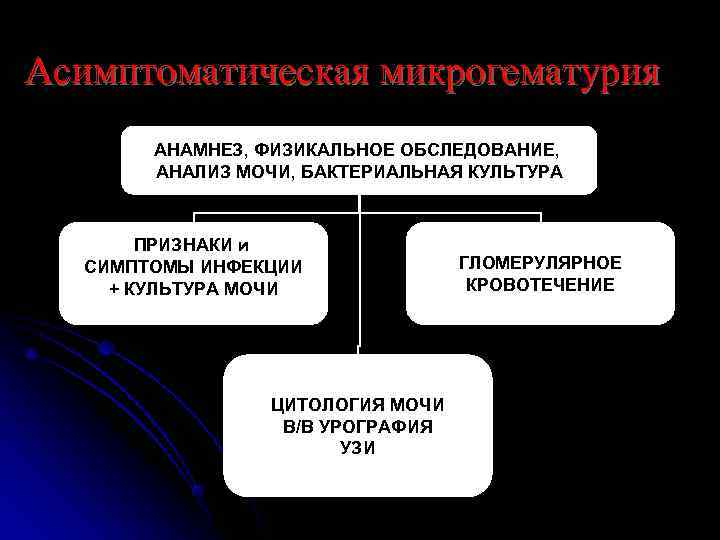 Асимптоматическая микрогематурия

АНАМНЕЗ, ФИЗИКАЛЬНОЕ ОБСЛЕДОВАНИЕ, АНАЛИЗ МОЧИ, БАКТЕРИАЛЬНАЯ КУЛЬТУРА

ПРИЗНАКИ и СИМПТОМЫ ИНФЕКЦИИ + КУЛЬТУРА МОЧИ

ГЛОМЕРУЛЯРНОЕ КРОВОТЕЧЕНИЕ

ЦИТОЛОГИЯ МОЧИ
В/В УРОГРАФИЯ
УЗИ